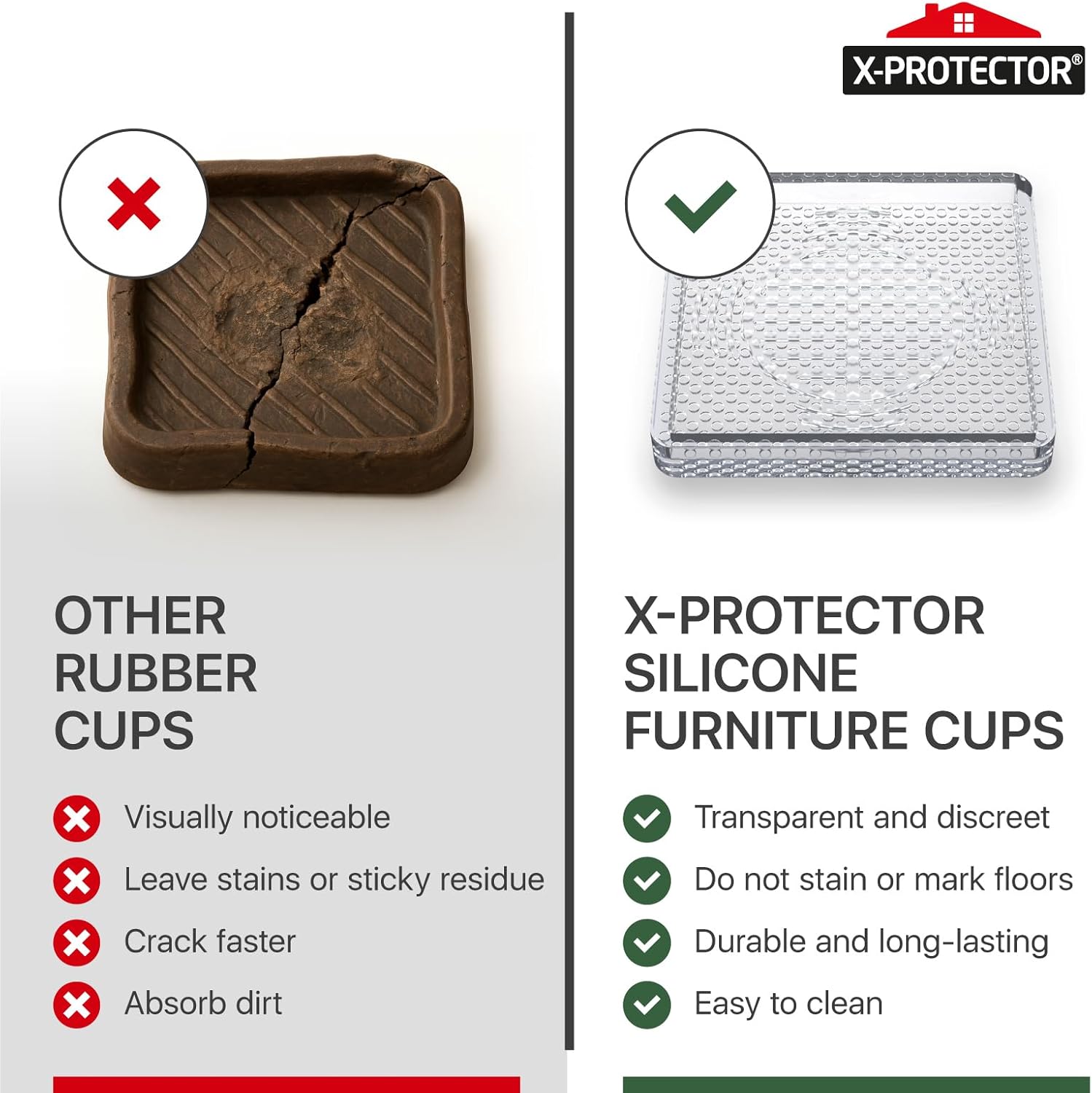 X-PROTECTOR®

OTHER RUBBER CUPS

Visually noticeable

Leave stains or sticky residue

Crack faster

Absorb dirt

X-PROTECTOR SILICONE FURNITURE CUPS

Transparent and discreet

Do not stain or mark floors

Durable and long-lasting

Easy to clean